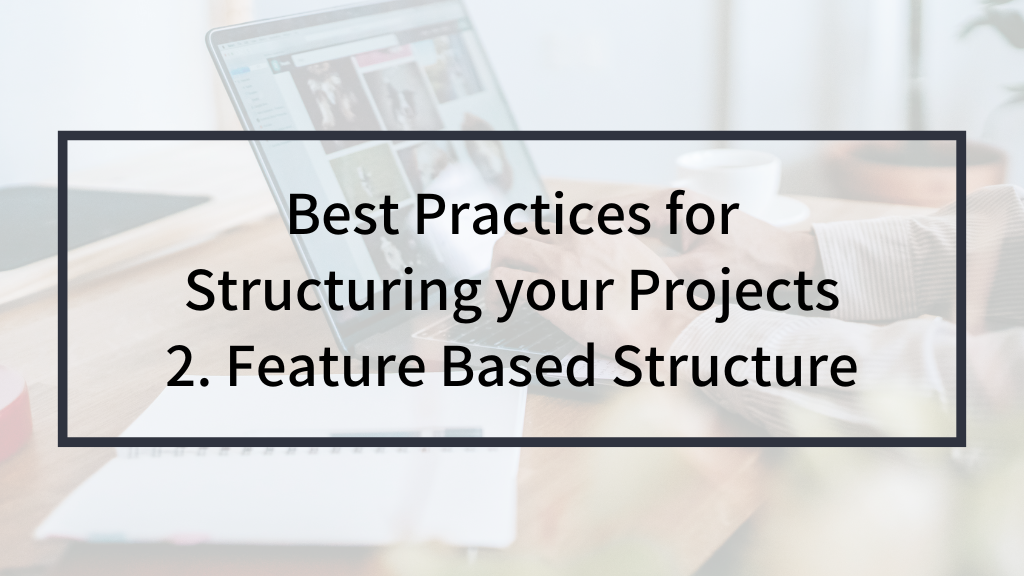 Best Practices for
Structuring your Projects
2. Feature Based Structure